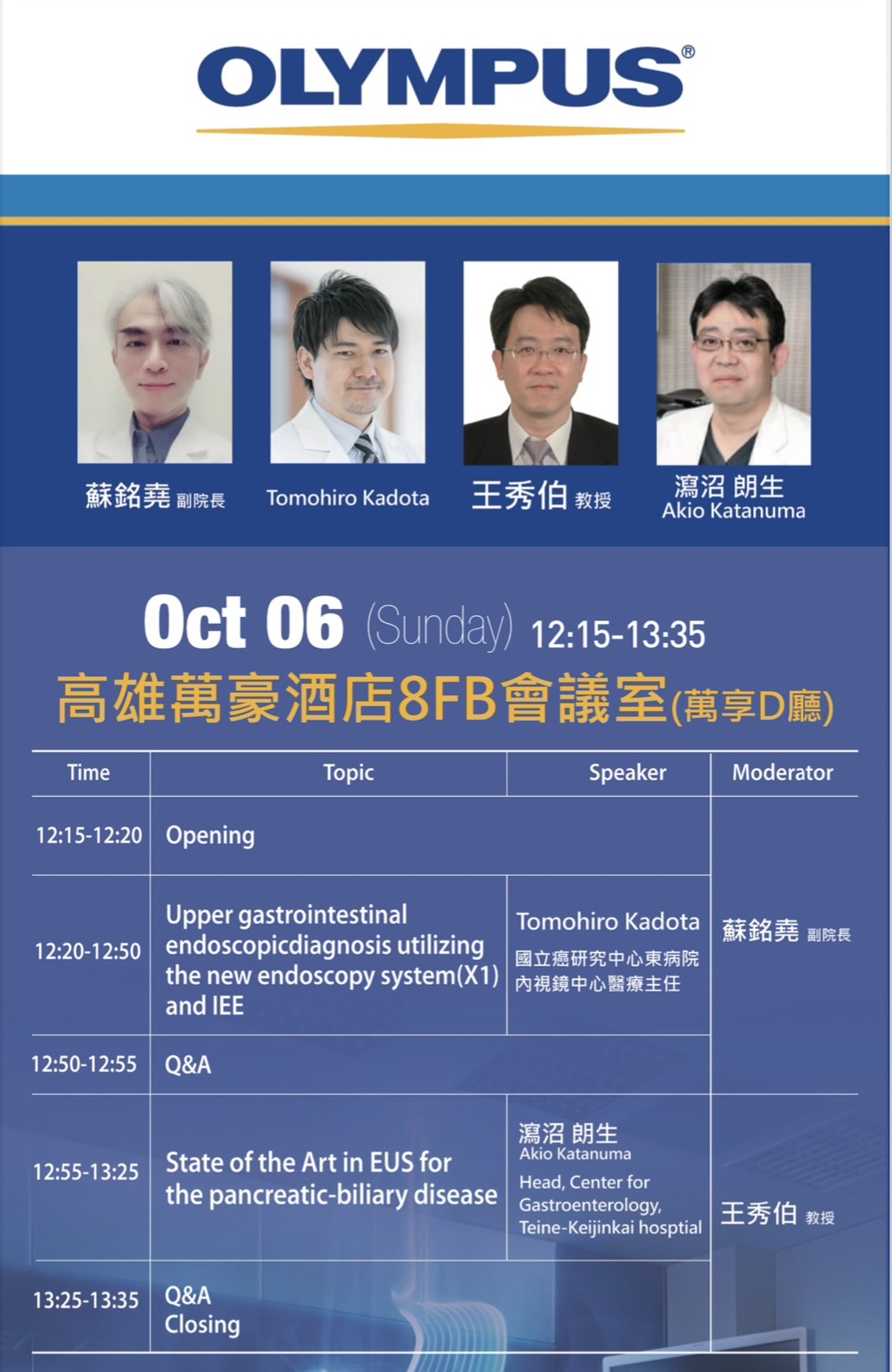 OLYMPUS®

蘇銘堯 副院長
Tomohiro Kadota
王秀伯 教授
瀉沼 朗生
Akio Katanuma

Oct 06 (Sunday) 12:15-13:35
高雄萬豪酒店8FB會議室(萬享D廳)

| Time | Topic | Speaker | Moderator |
|---|---|---|---|
| 12:15-12:20 | Opening | | 蘇銘堯 副院長 |
| 12:20-12:50 | Upper gastrointestinal endoscopicdiagnosis utilizing the new endoscopy system(X1) and IEE | Tomohiro Kadota 國立癌研究中心東病院 內視鏡中心醫療主任 | |
| 12:50-12:55 | Q&A | | |
| 12:55-13:25 | State of the Art in EUS for the pancreatic-biliary disease | 瀉沼 朗生 Akio Katanuma Head, Center for Gastroenterology, Teine-Keijinkai hosptial | 王秀伯 教授 |
| 13:25-13:35 | Q&A Closing | | |